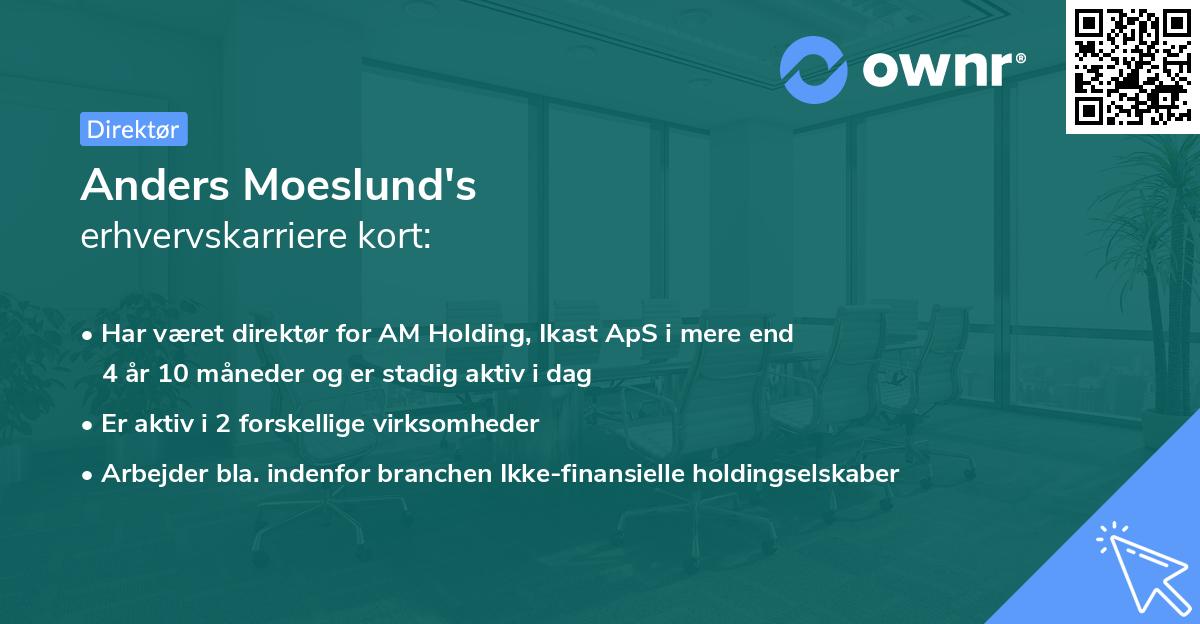 ownr®

Direktør

Anders Moeslund's
erhvervskarriere kort:

• Har været direktør for AM Holding, Ikast ApS i mere end 4 år 10 måneder og er stadig aktiv i dag

• Er aktiv i 2 forskellige virksomheder

• Arbejder bla. indenfor branchen Ikke-finansielle holdingselskaber